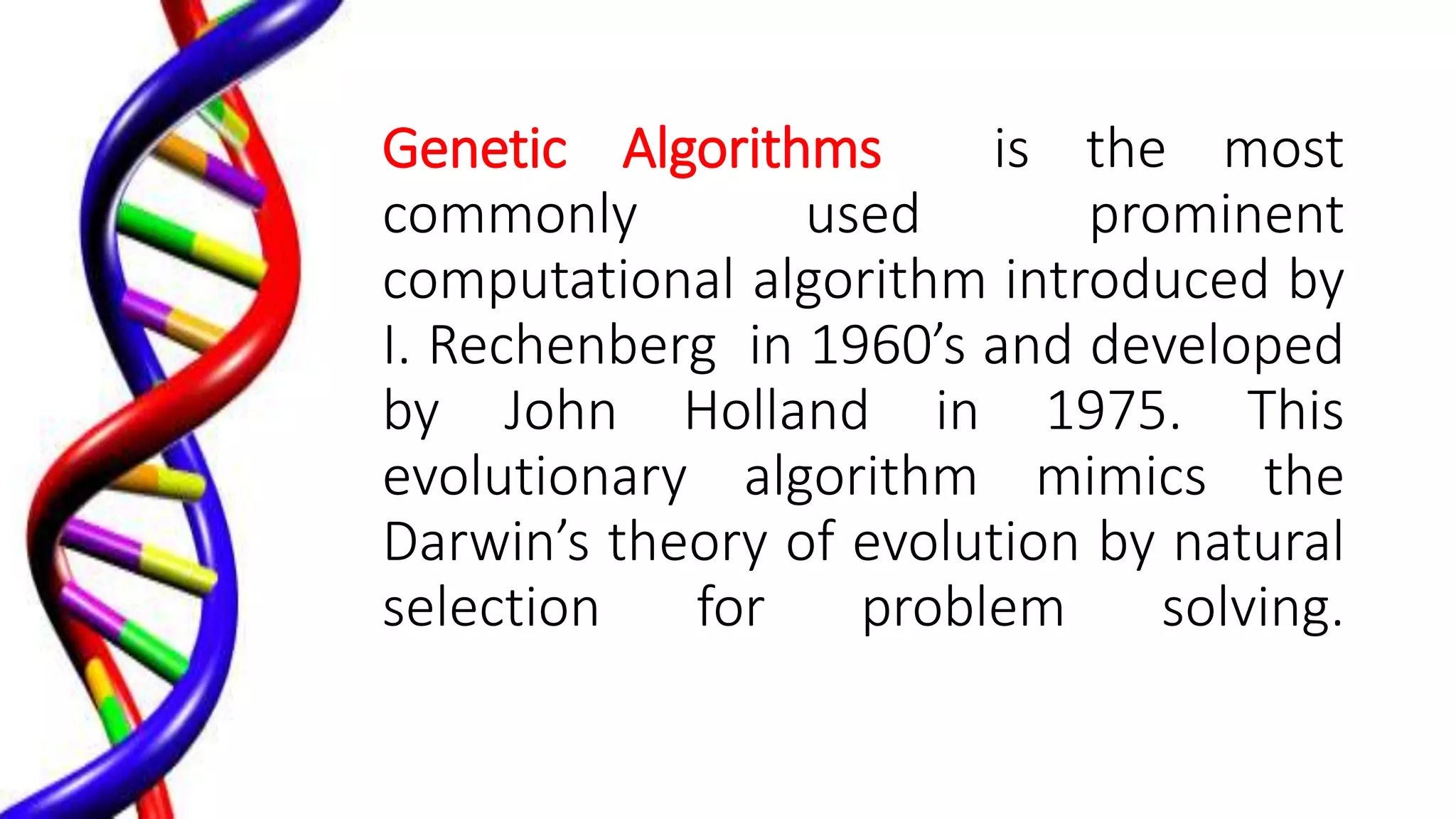 Genetic Algorithms is the most commonly used prominent computational algorithm introduced by I. Rechenberg in 1960’s and developed by John Holland in 1975. This evolutionary algorithm mimics the Darwin’s theory of evolution by natural selection for problem solving.